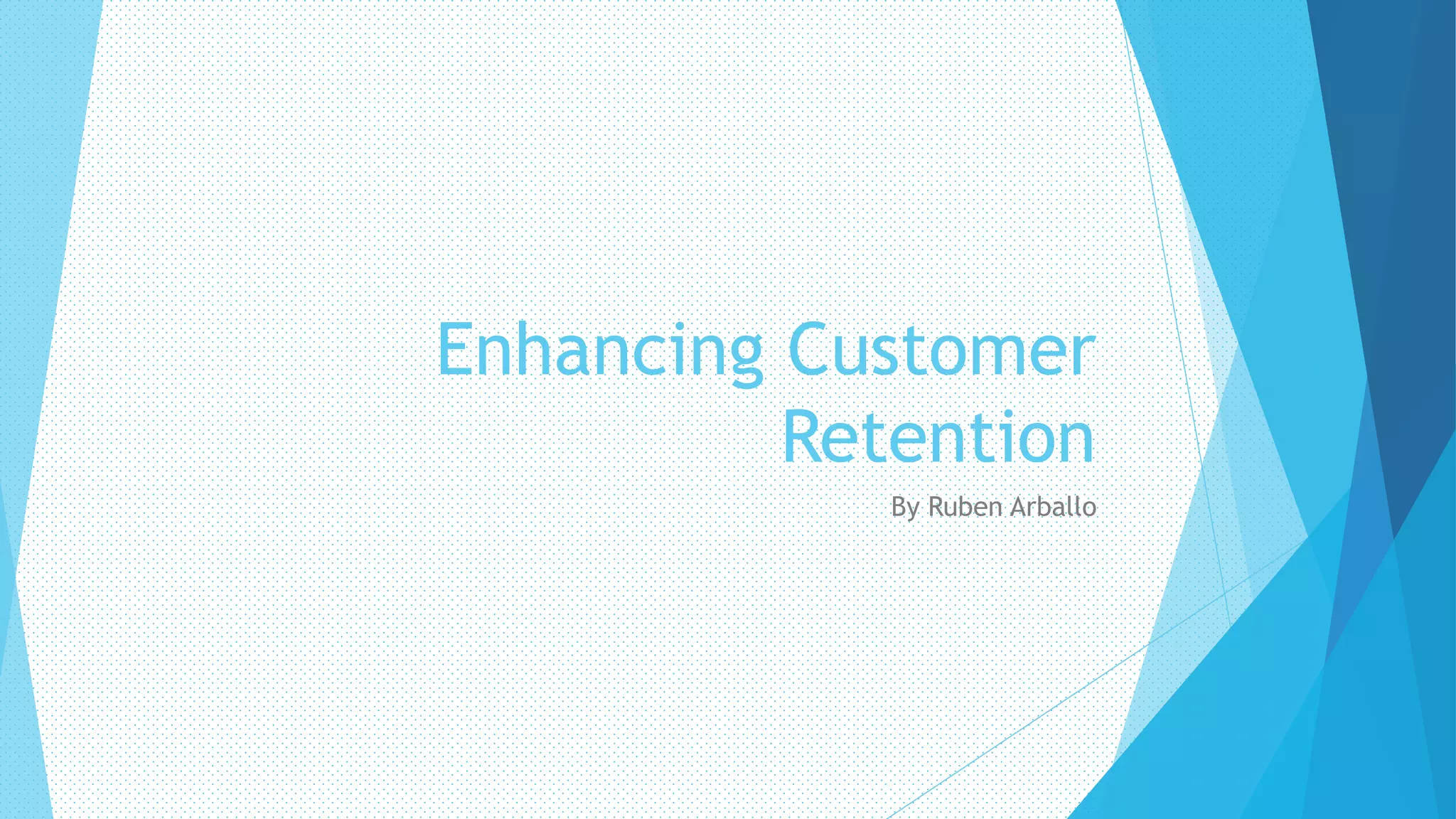 Enhancing Customer Retention

By Ruben Arballo